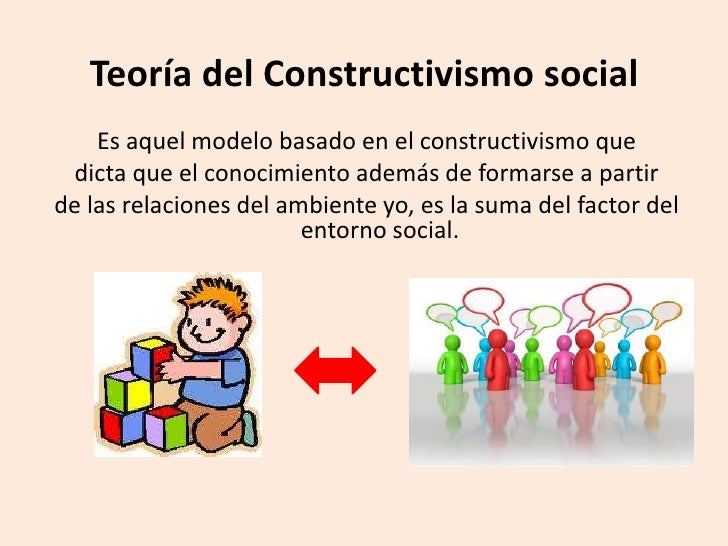 Teoría del Constructivismo social

Es aquel modelo basado en el constructivismo que dicta que el conocimiento además de formarse a partir de las relaciones del ambiente yo, es la suma del factor del entorno social.